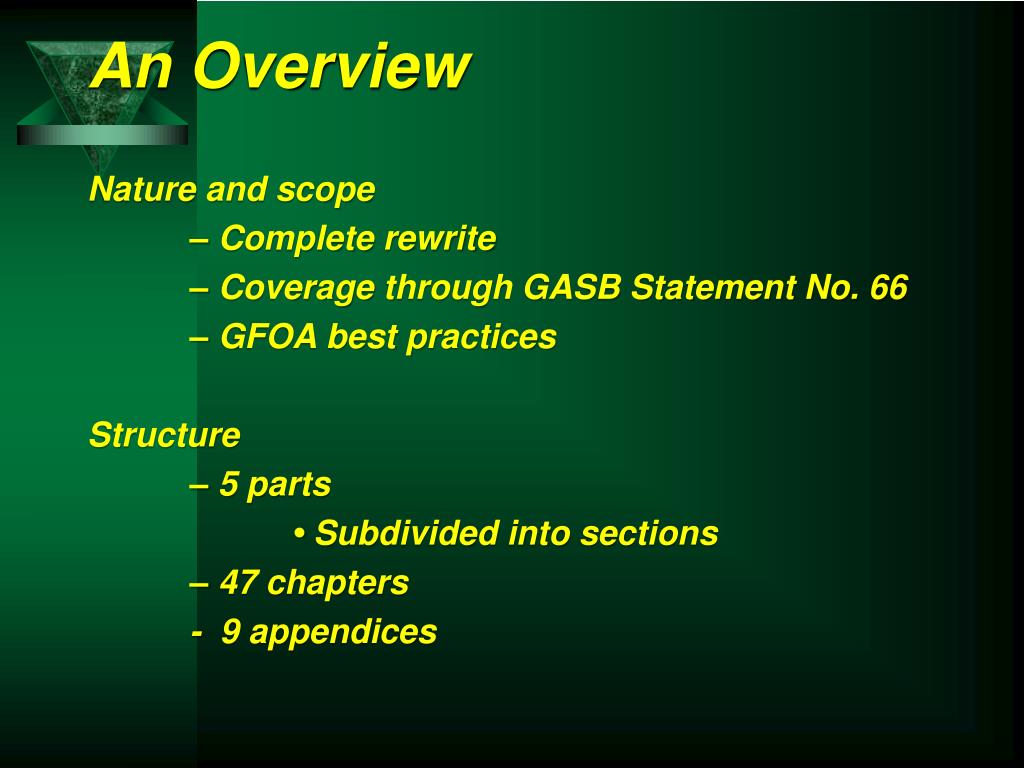 An Overview

Nature and scope

– Complete rewrite

– Coverage through GASB Statement No. 66

– GFOA best practices

Structure

– 5 parts

• Subdivided into sections

– 47 chapters

- 9 appendices